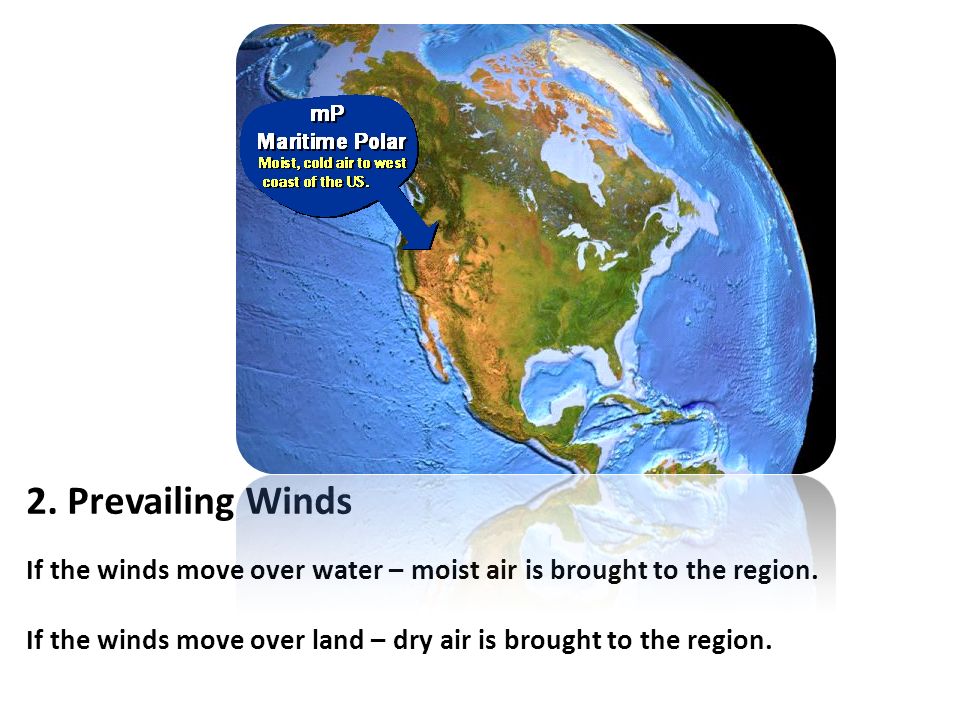 mP
Maritime Polar
Moist, cold air to west coast of the US.

2. Prevailing Winds

If the winds move over water – moist air is brought to the region.

If the winds move over land – dry air is brought to the region.